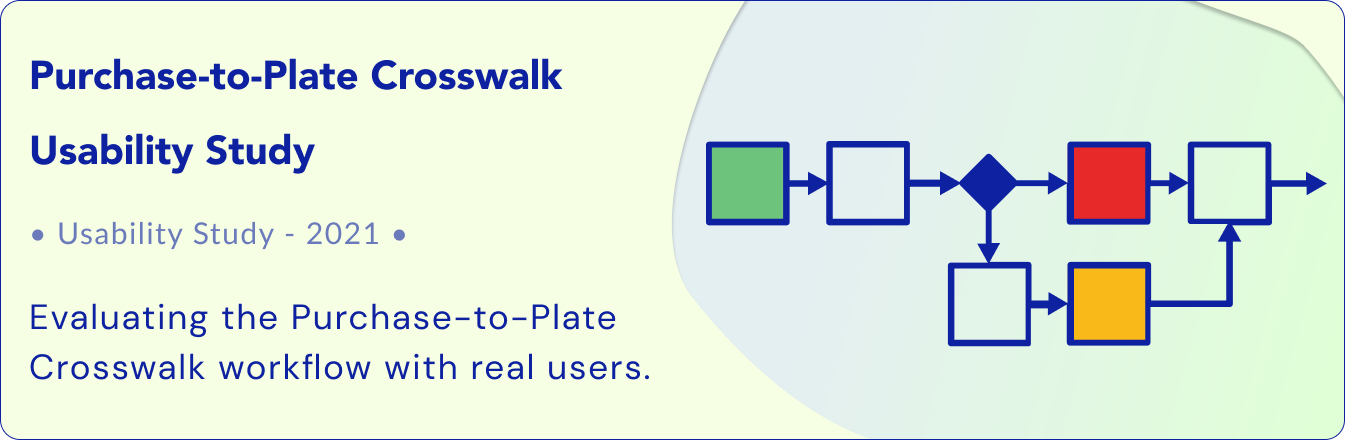 Purchase-to-Plate Crosswalk

Usability Study

• Usability Study - 2021 •

Evaluating the Purchase-to-Plate Crosswalk workflow with real users.